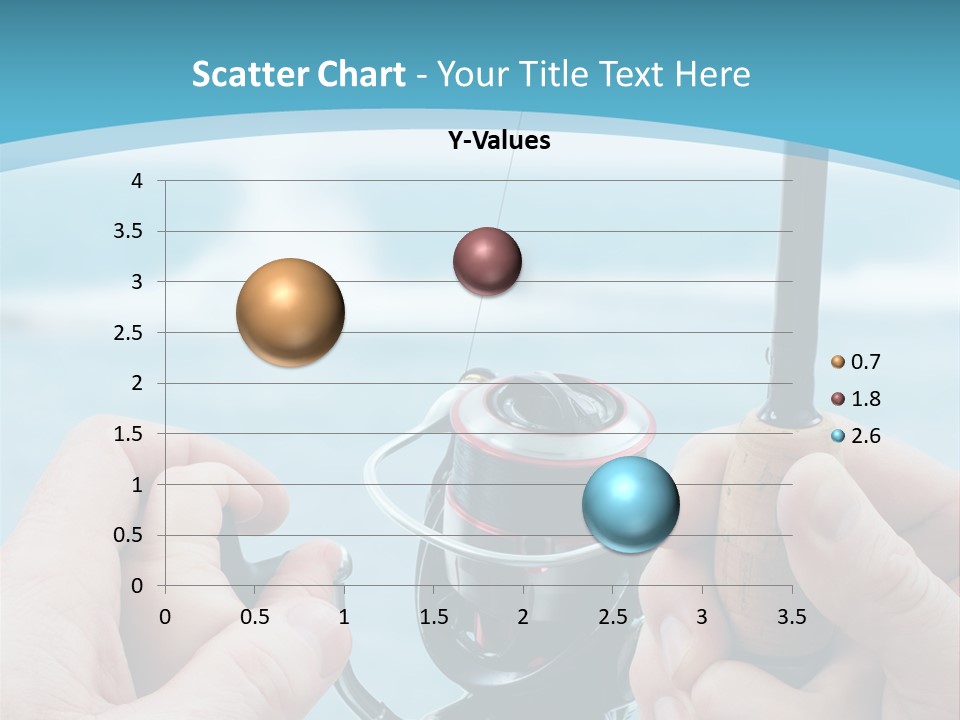 Scatter Chart - Your Title Text Here

Y-Values

4
3.5
3
2.5
2
1.5
1
0.5
0

0 0.5 1 1.5 2 2.5 3 3.5

0.7
1.8
2.6